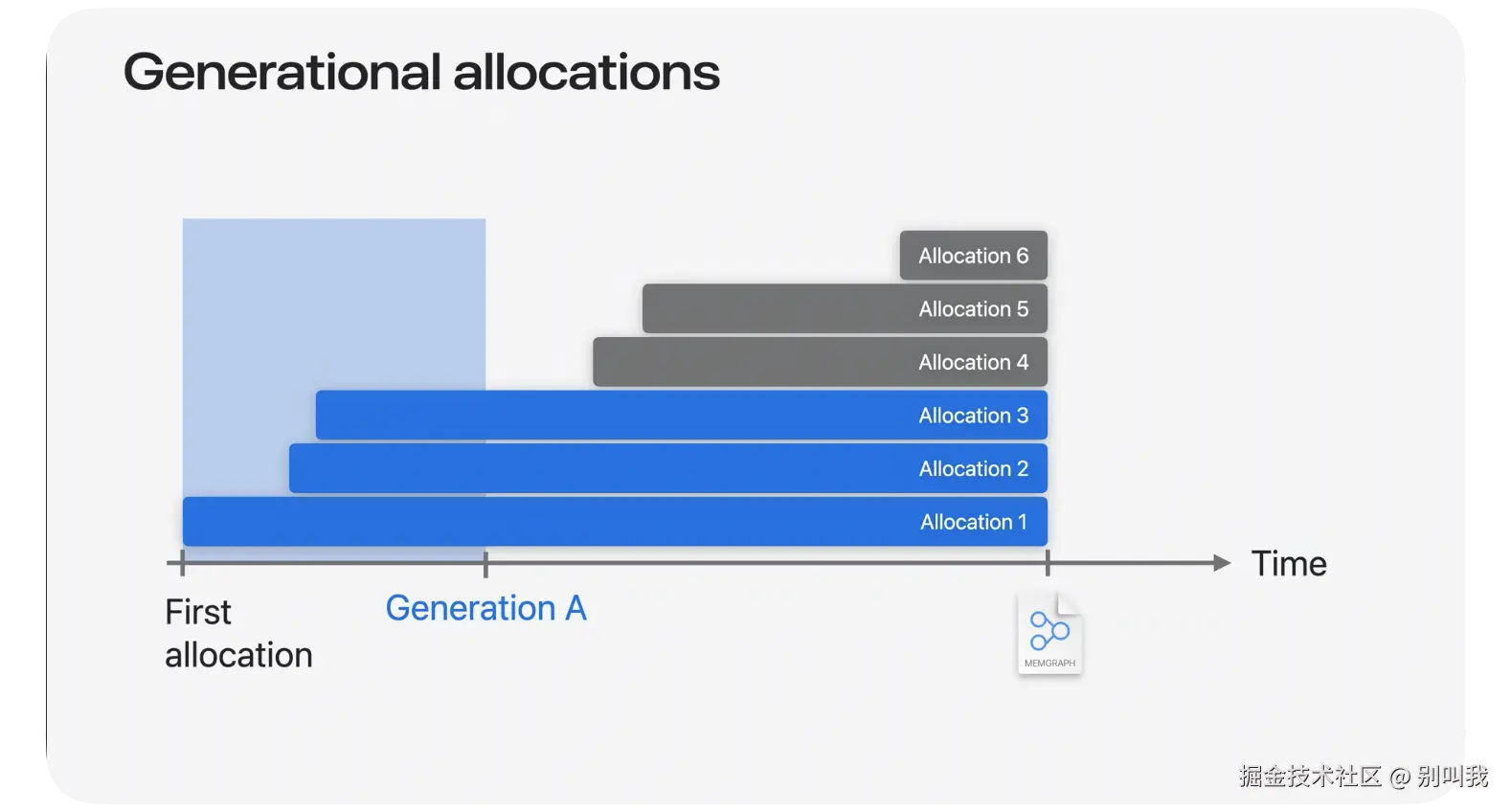 Generational allocations

Allocation 6

Allocation 5

Allocation 4

Allocation 3

Allocation 2

Allocation 1

Time

First allocation

Generation A

MEMGRAPH

掘金技术社区 @ 别叫我